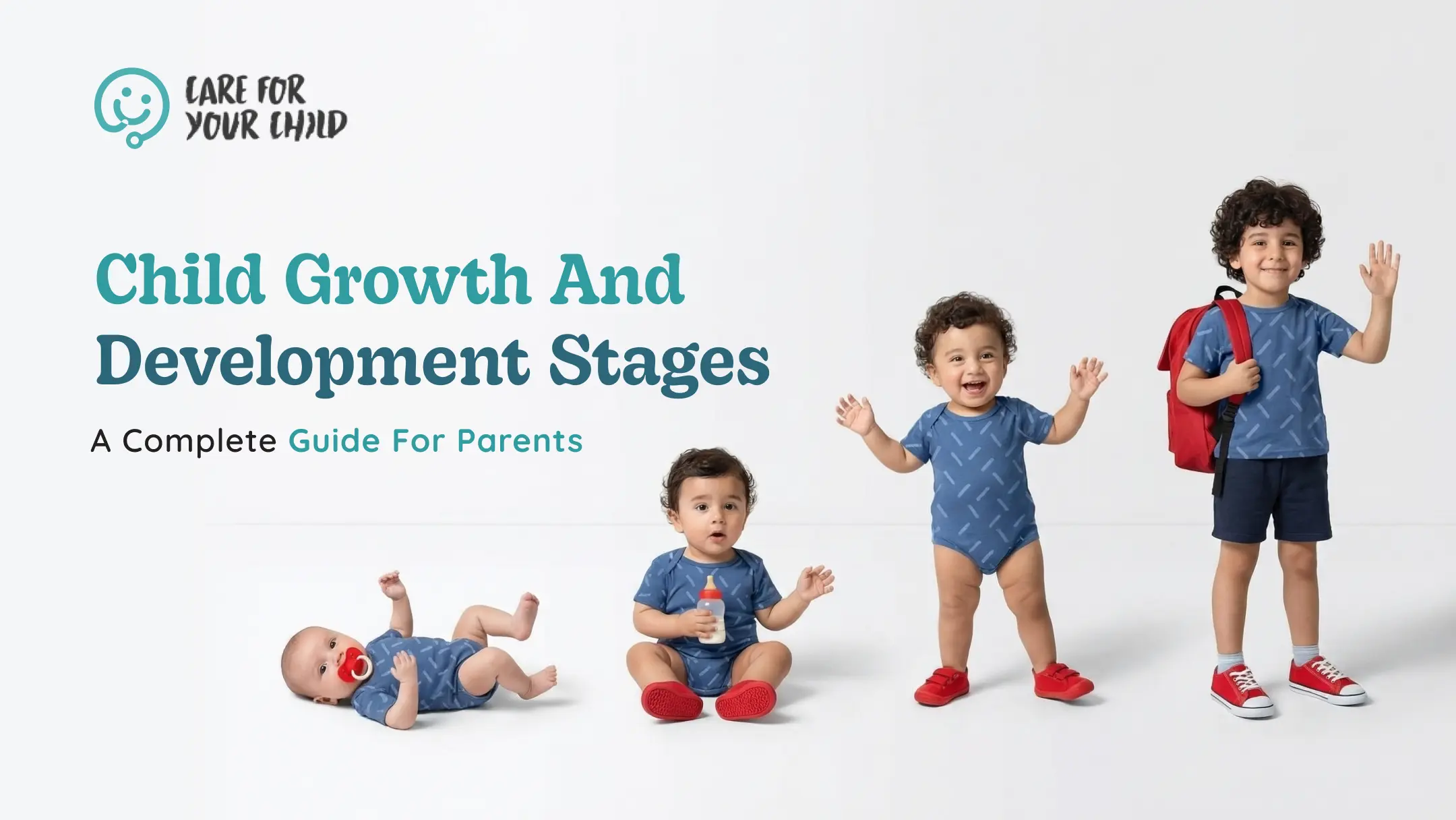 CARE FOR YOUR CHILD

Child Growth And Development Stages

A Complete Guide For Parents